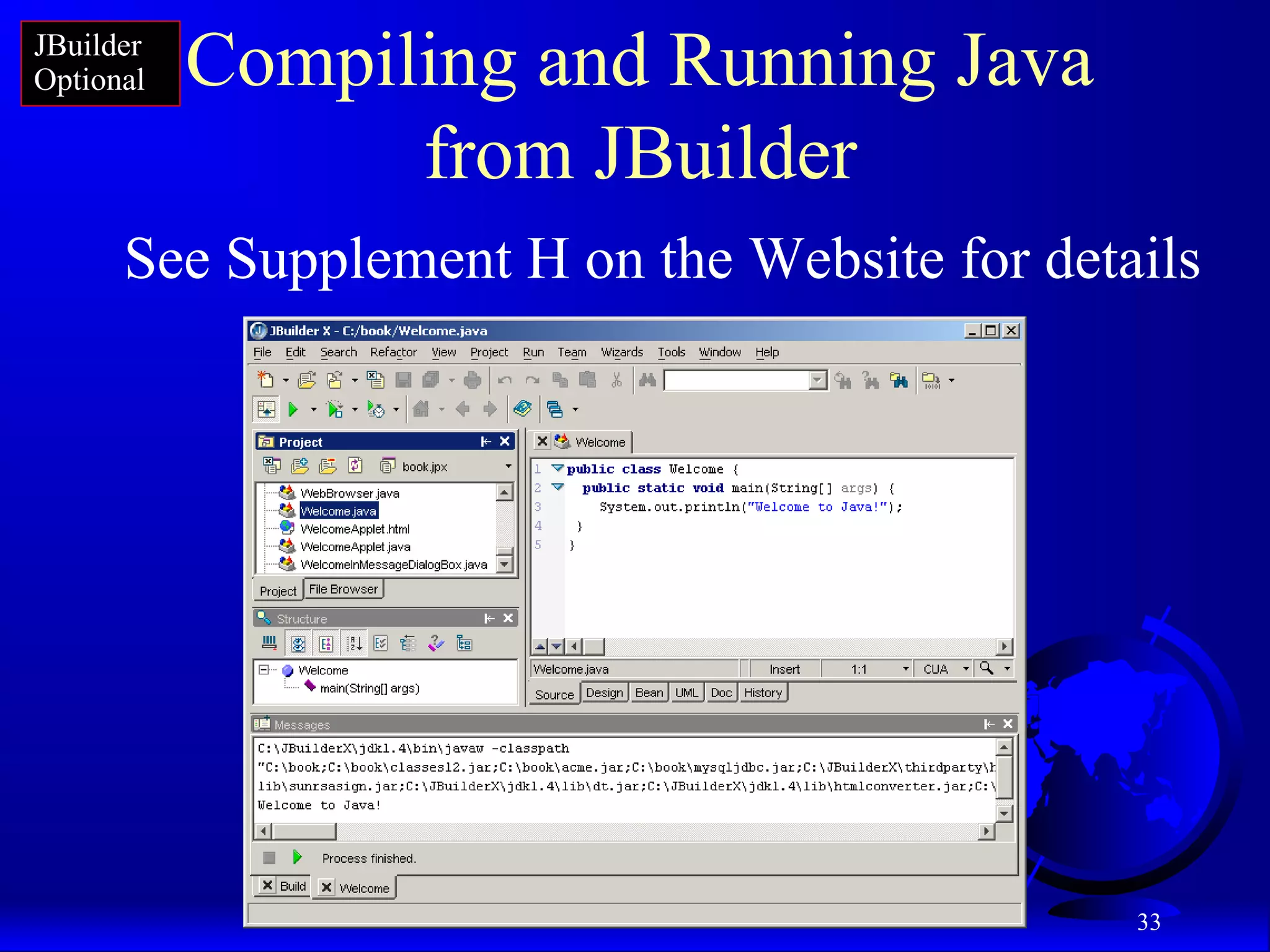 JBuilder Optional

Compiling and Running Java from JBuilder

See Supplement H on the Website for details

JBuilder X - C:/book/Welcome.java

File Edit Search Refactor View Project Run Team Wizards Tools Window Help

Project

book.jpx

WebBrowser.java
Welcome.java
WelcomeApplet.html
WelcomeApplet.java
WelcomeInMessageDialogBox.java

Project File Browser

Structure

Welcome
main(String[] args)

Welcome

1 public class Welcome {
2 public static void main(String[] args) {
3 System.out.println("Welcome to Java!");
4 }
5 }

Welcome.java Insert 1:1 CUA

Source Design Bean UML Doc History

Messages

C:\JBuilderX\jdk1.4\bin\javaw -classpath
"C:\book;C:\book\classes12.jar;C:\book\acme.jar;C:\book\mysqljdbc.jar;C:\JBuilderX\thirdparty\h
lib\sunrsasign.jar;C:\JBuilderX\jdk1.4\lib\dt.jar;C:\JBuilderX\jdk1.4\lib\htmlconverter.jar;C:\
Welcome to Java!

Process finished.

Build Welcome

33